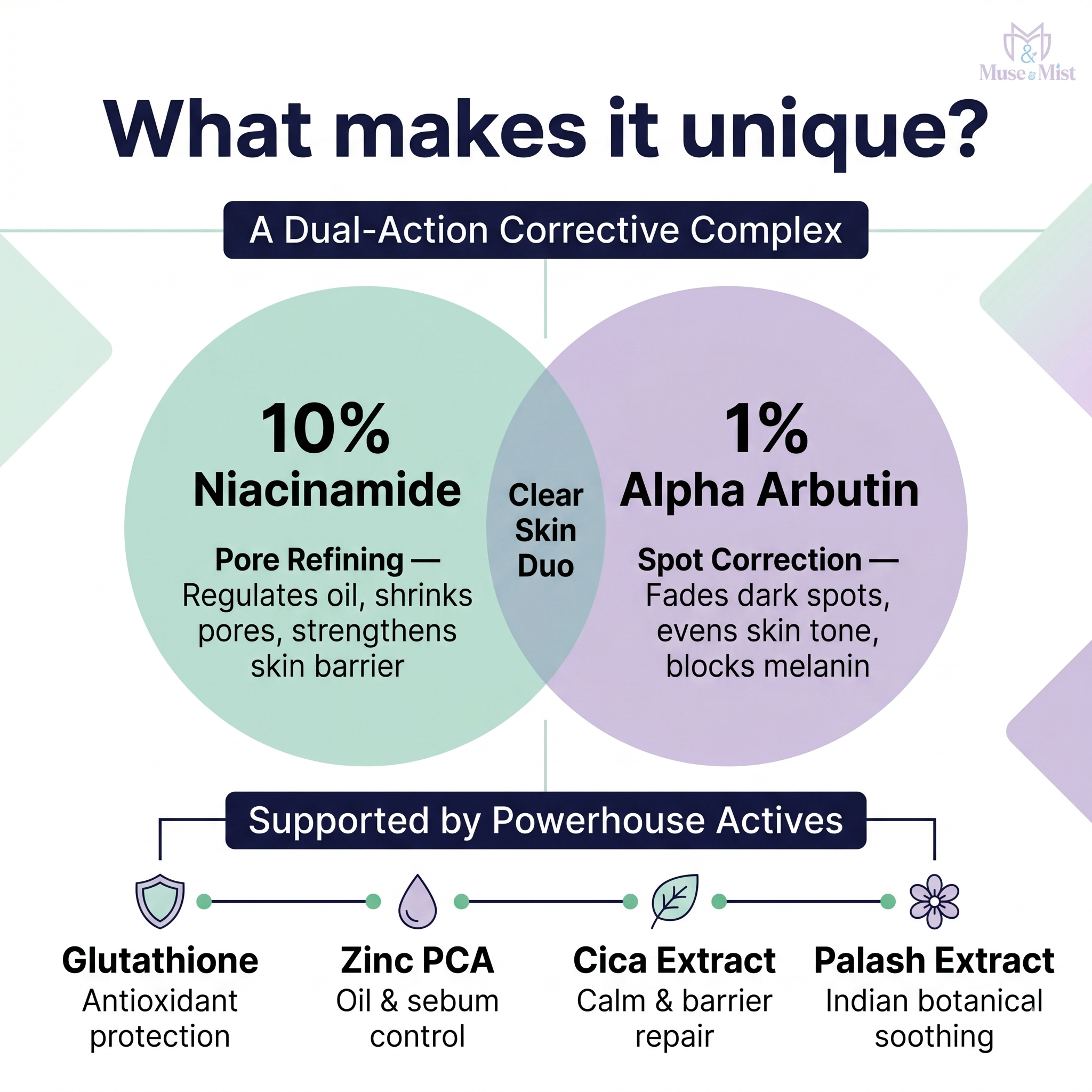 Muse & Mist

What makes it unique?

A Dual-Action Corrective Complex

10%
Niacinamide

Pore Refining —
Regulates oil, shrinks pores, strengthens skin barrier

Clear Skin Duo

1%
Alpha Arbutin

Spot Correction —
Fades dark spots, evens skin tone, blocks melanin

Supported by Powerhouse Actives

Glutathione
Antioxidant protection

Zinc PCA
Oil & sebum control

Cica Extract
Calm & barrier repair

Palash Extract
Indian botanical soothing